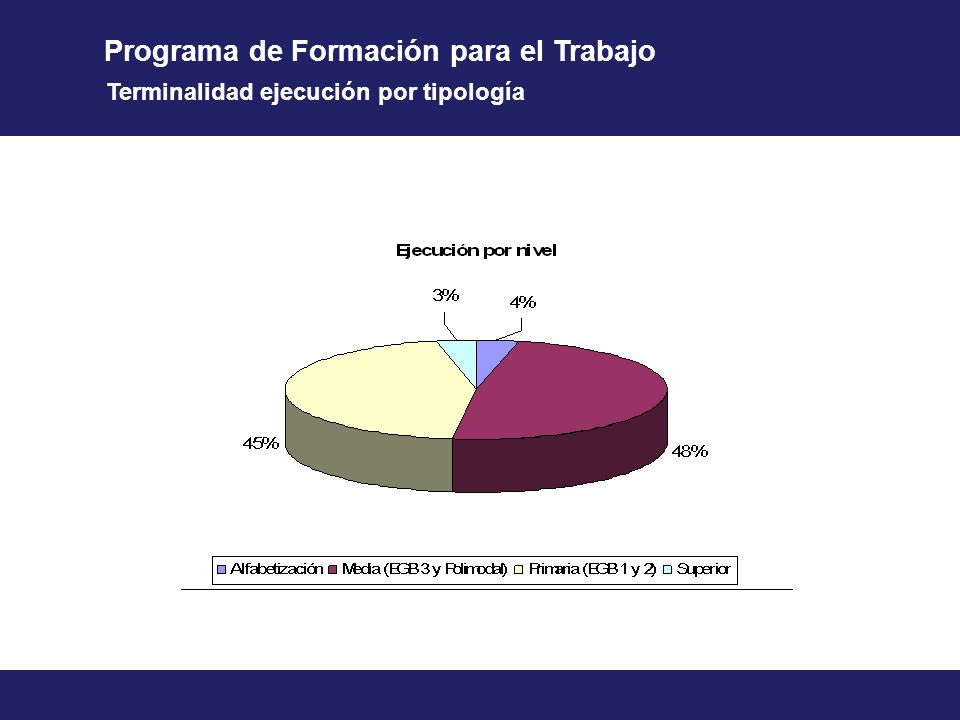 Programa de Formación para el Trabajo
Terminalidad ejecución por tipología

Ejecución por nivel

3%
4%
45%
48%

Alfabetización Media (EGB 3 y Polimodal) Primaria (EGB 1 y 2) Superior